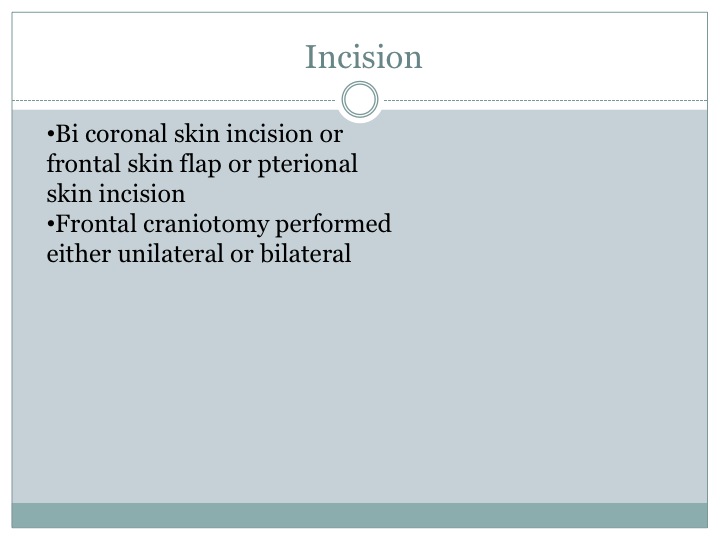 Incision

•Bi coronal skin incision or frontal skin flap or pterional skin incision
•Frontal craniotomy performed either unilateral or bilateral